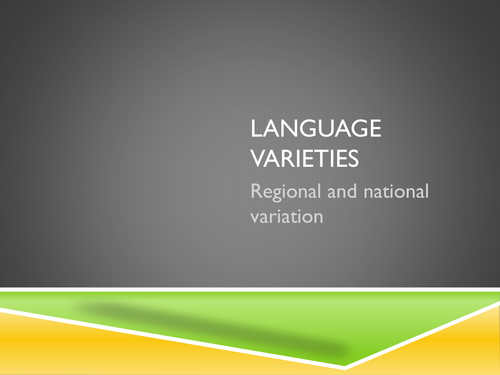 LANGUAGE VARIETIES

Regional and national variation